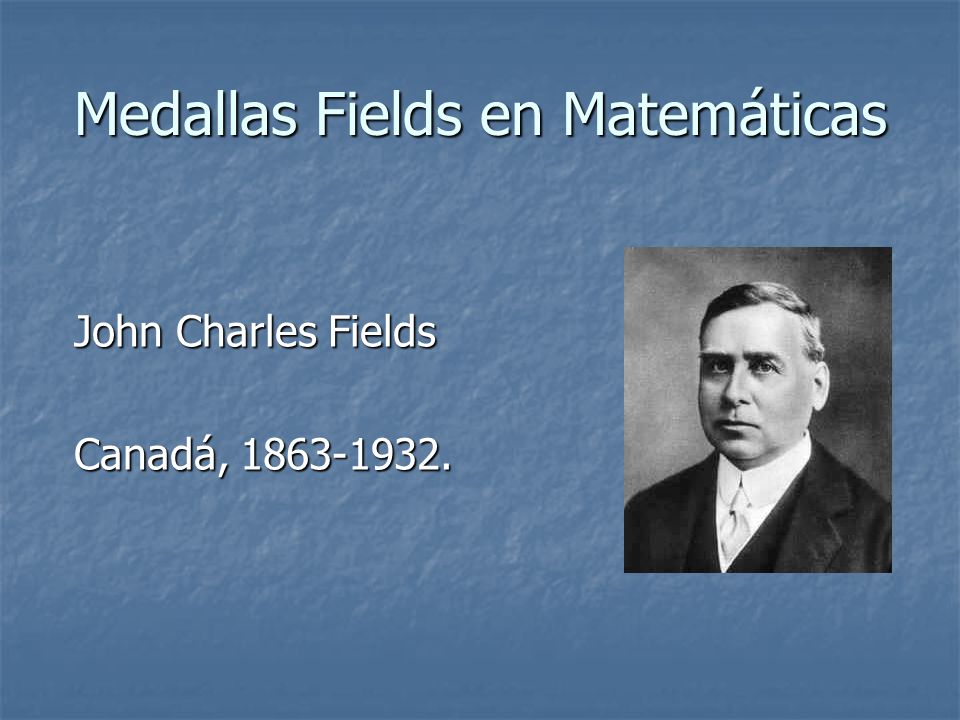 Medallas Fields en Matemáticas

John Charles Fields

Canadá, 1863-1932.